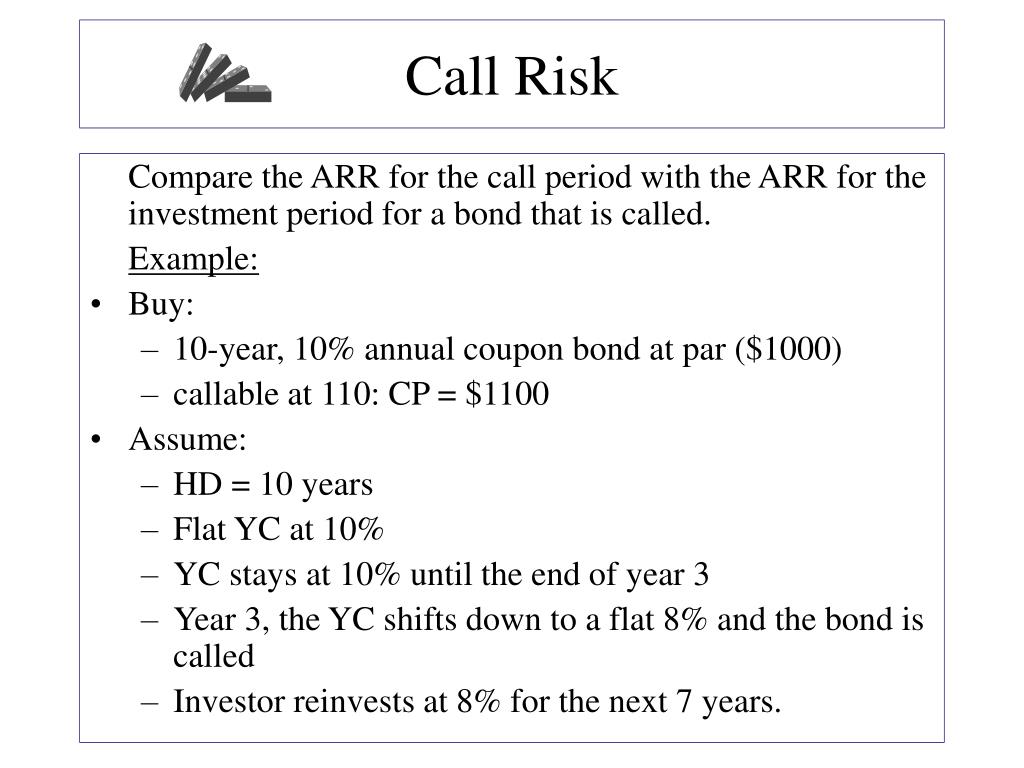 Call Risk

Compare the ARR for the call period with the ARR for the investment period for a bond that is called.

Example:

• Buy:
– 10-year, 10% annual coupon bond at par ($1000)
– callable at 110: CP = $1100
• Assume:
– HD = 10 years
– Flat YC at 10%
– YC stays at 10% until the end of year 3
– Year 3, the YC shifts down to a flat 8% and the bond is called
– Investor reinvests at 8% for the next 7 years.